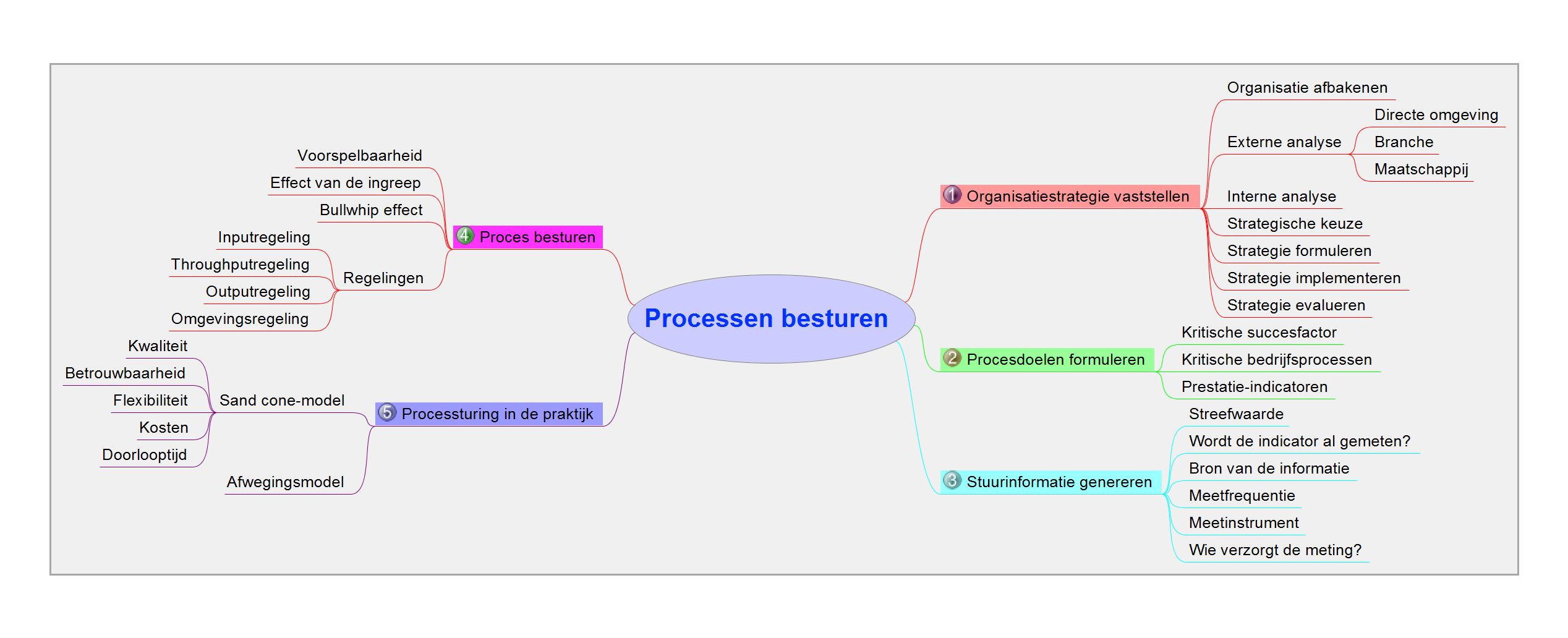 Processen besturen

1 Organisatiestrategie vaststellen
Organisatie afbakenen
Externe analyse
Directe omgeving
Branche
Maatschappij
Interne analyse
Strategische keuze
Strategie formuleren
Strategie implementeren
Strategie evalueren

2 Procesdoelen formuleren
Kritische succesfactor
Kritische bedrijfsprocessen
Prestatie-indicatoren

3 Stuurinformatie genereren
Streefwaarde
Wordt de indicator al gemeten?
Bron van de informatie
Meetfrequentie
Meetinstrument
Wie verzorgt de meting?

4 Proces besturen
Voorspelbaarheid
Effect van de ingreep
Bullwhip effect
Regelingen
Inputregeling
Throughputregeling
Outputregeling
Omgevingsregeling

5 Processturing in de praktijk
Sand cone-model
Kwaliteit
Betrouwbaarheid
Flexibiliteit
Kosten
Doorlooptijd
Afwegingsmodel